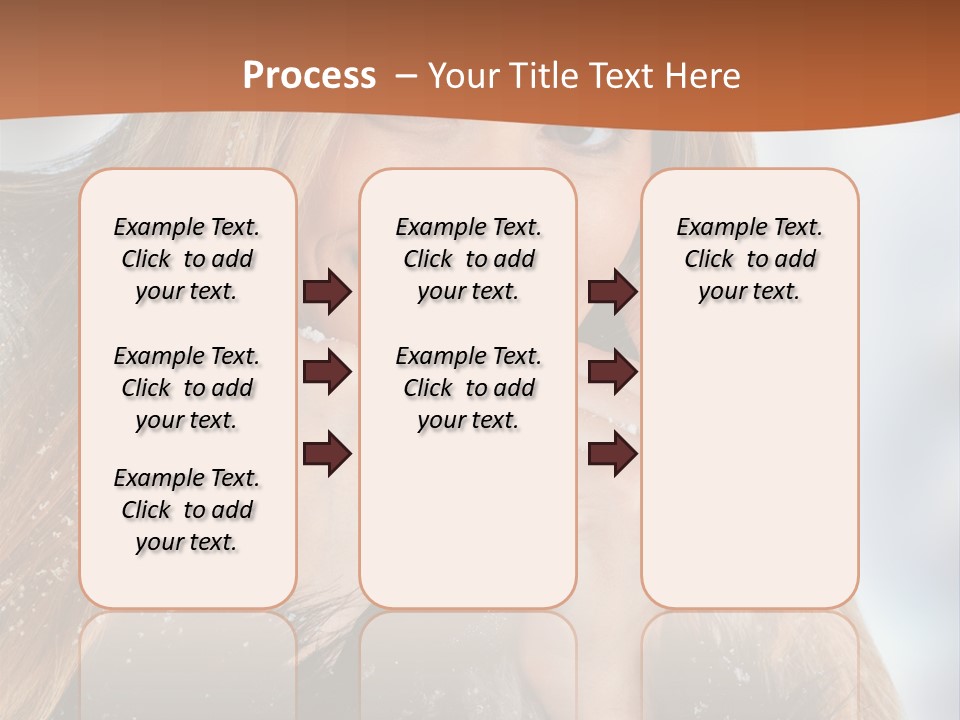 Process – Your Title Text Here

Example Text. Click to add your text.

Example Text. Click to add your text.

Example Text. Click to add your text.

Example Text. Click to add your text.

Example Text. Click to add your text.

Example Text. Click to add your text.